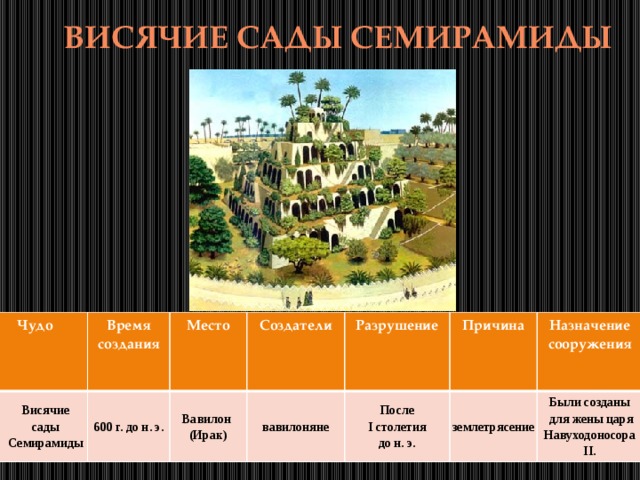 ВИСЯЧИЕ САДЫ СЕМИРАМИДЫ

| Чудо | Время создания | Место | Создатели | Разрушение | Причина | Назначение сооружения |
|---|---|---|---|---|---|---|
| Висячие сады Семирамиды | 600 г. до н. э. | Вавилон (Ирак) | вавилоняне | После I столетия до н. э. | землетрясение | Были созданы для жены царя Навуходоносора II. |